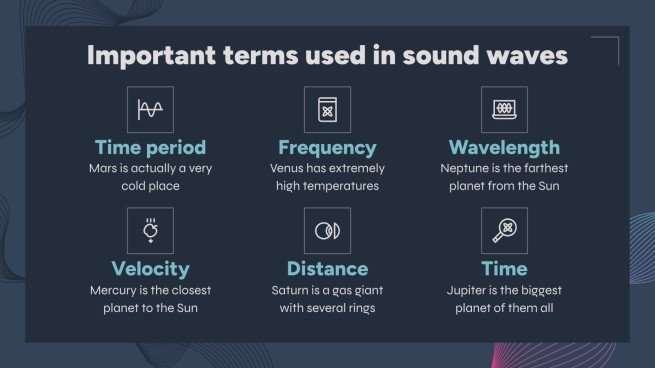 Important terms used in sound waves

Time period
Mars is actually a very cold place

Frequency
Venus has extremely high temperatures

Wavelength
Neptune is the farthest planet from the Sun

Velocity
Mercury is the closest planet to the Sun

Distance
Saturn is a gas giant with several rings

Time
Jupiter is the biggest planet of them all